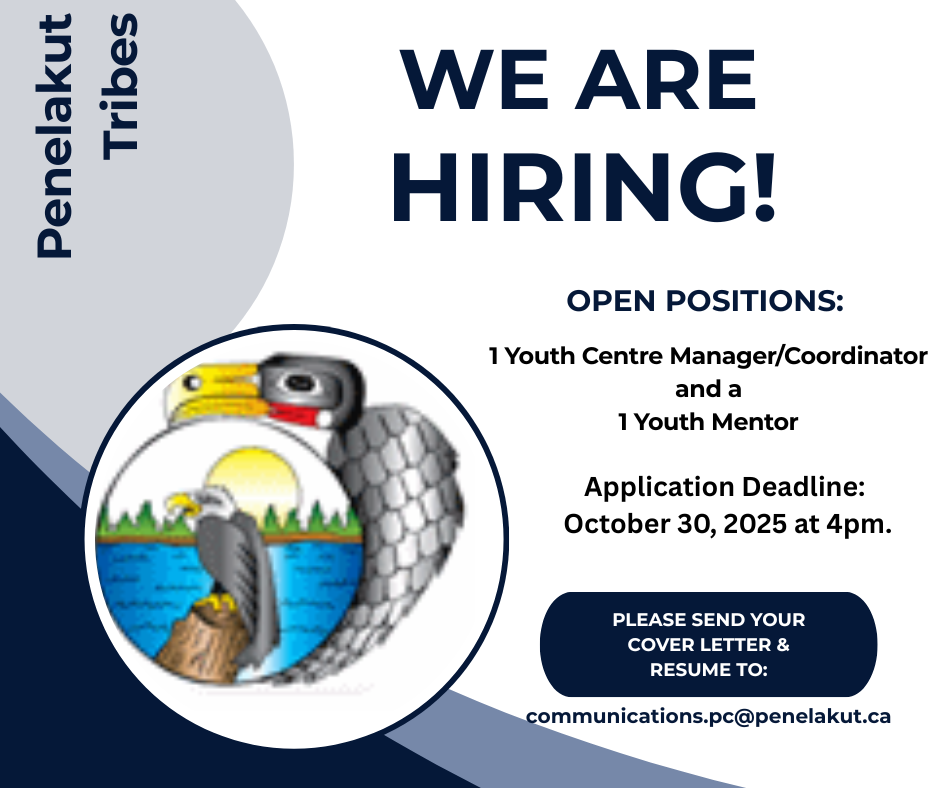 Penelakut Tribes

WE ARE HIRING!

OPEN POSITIONS:

1 Youth Centre Manager/Coordinator and a 1 Youth Mentor

Application Deadline: October 30, 2025 at 4pm.

PLEASE SEND YOUR COVER LETTER & RESUME TO:

communications.pc@penelakut.ca